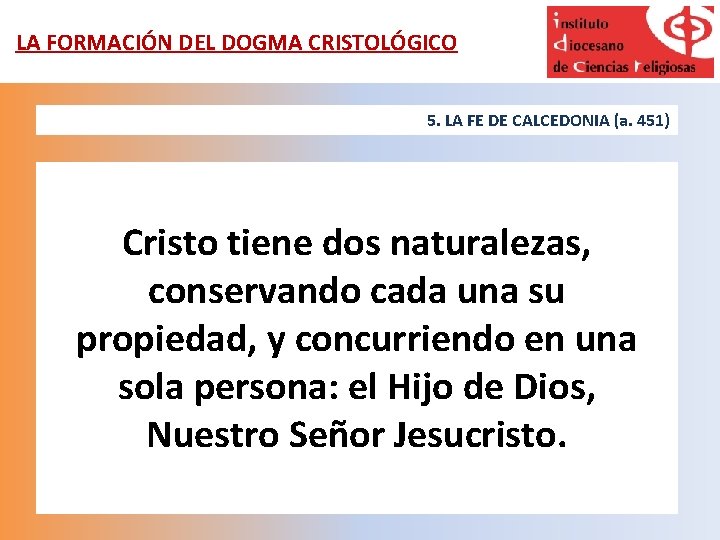 LA FORMACIÓN DEL DOGMA CRISTOLÓGICO

instituto
diocesano
de ciencias religiosas

5. LA FE DE CALCEDONIA (a. 451)

Cristo tiene dos naturalezas, conservando cada una su propiedad, y concurriendo en una sola persona: el Hijo de Dios, Nuestro Señor Jesucristo.